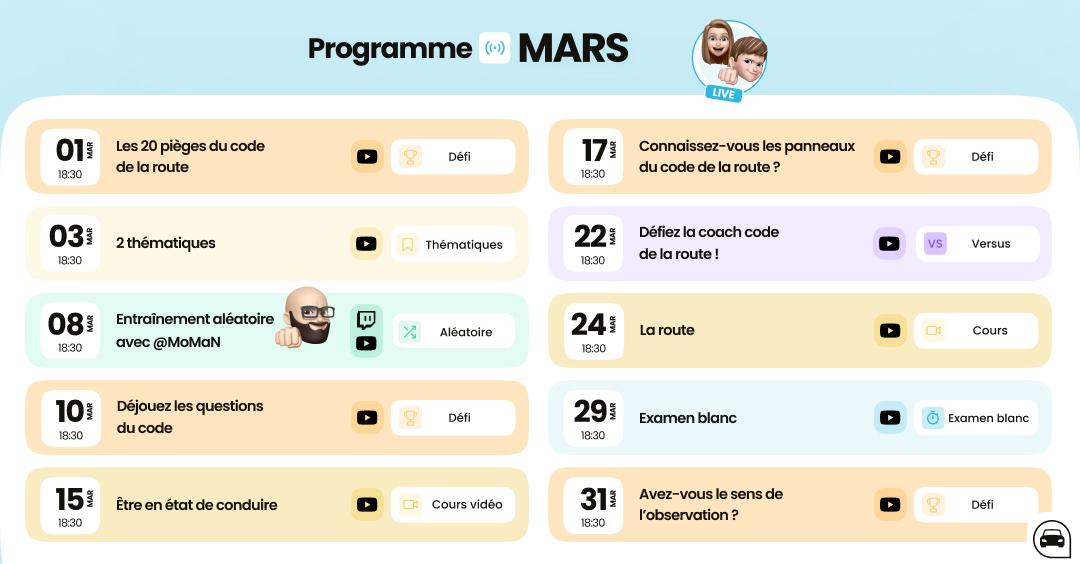 Programme MARS

LIVE

01 MAR 18:30 Les 20 pièges du code de la route Défi

03 MAR 18:30 2 thématiques Thématiques

08 MAR 18:30 Entraînement aléatoire avec @MoMaN Aléatoire

10 MAR 18:30 Déjouez les questions du code Défi

15 MAR 18:30 Être en état de conduire Cours vidéo

17 MAR 18:30 Connaissez-vous les panneaux du code de la route ? Défi

22 MAR 18:30 Défiez la coach code de la route ! VS Versus

24 MAR 18:30 La route Cours

29 MAR 18:30 Examen blanc Examen blanc

31 MAR 18:30 Avez-vous le sens de l'observation ? Défi